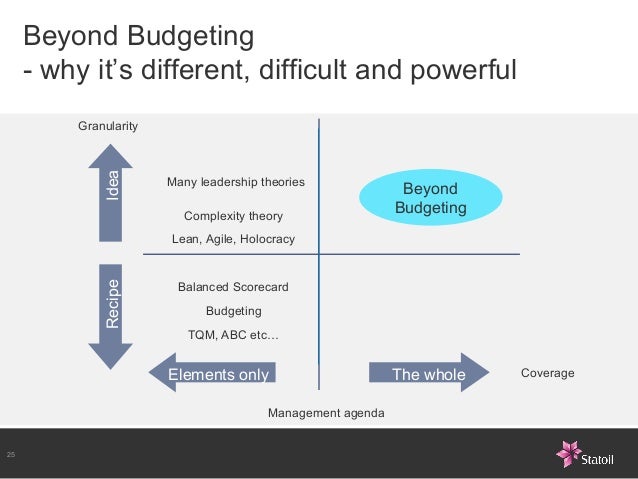 Beyond Budgeting
- why it's different, difficult and powerful

Granularity

Idea

Many leadership theories

Complexity theory

Lean, Agile, Holocracy

Beyond Budgeting

Recipe

Balanced Scorecard

Budgeting

TQM, ABC etc…

Elements only

The whole

Coverage

Management agenda

25

Statoil